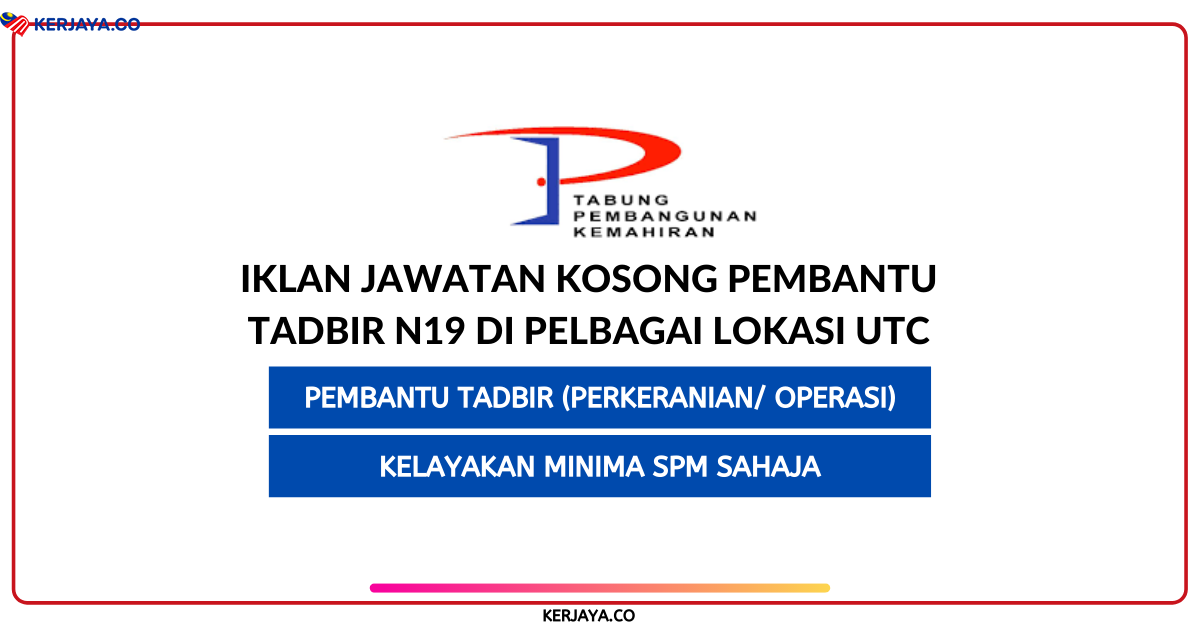 KERJAYA.CO

TABUNG PEMBANGUNAN KEMAHIRAN

IKLAN JAWATAN KOSONG PEMBANTU TADBIR N19 DI PELBAGAI LOKASI UTC

PEMBANTU TADBIR (PERKERANIAN/ OPERASI)

KELAYAKAN MINIMA SPM SAHAJA

KERJAYA.CO